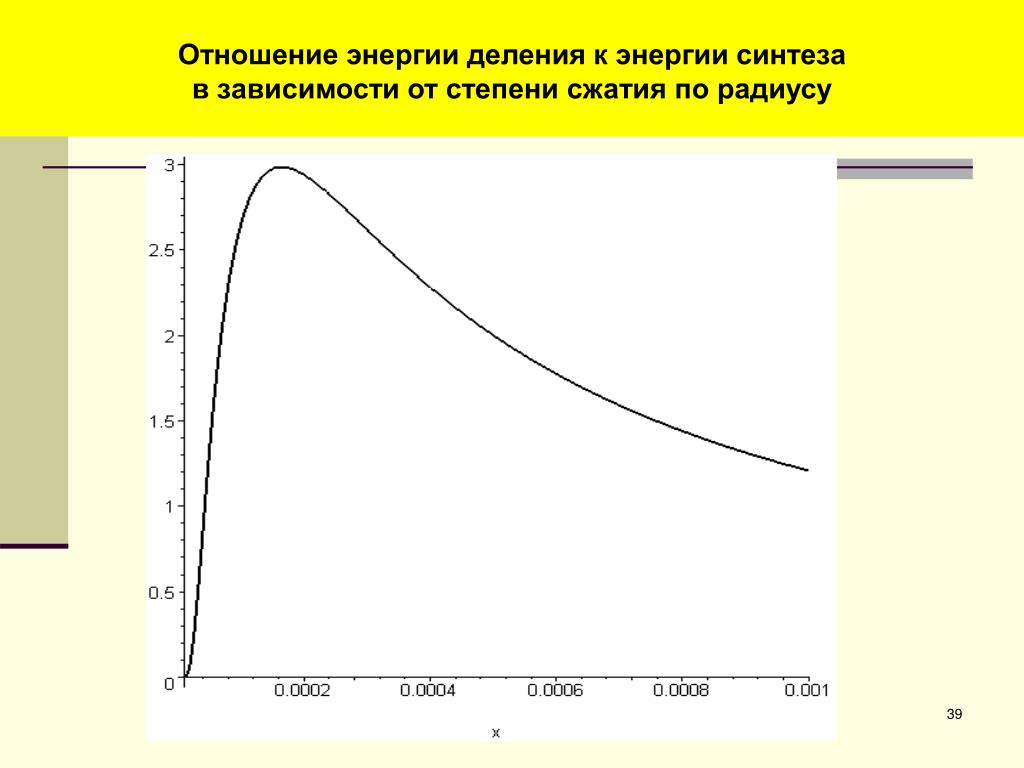 Отношение энергии деления к энергии синтеза в зависимости от степени сжатия по радиусу

3
2.5
2
1.5
1
0.5
0
0.0002
0.0004
0.0006
0.0008
0.001
x

39